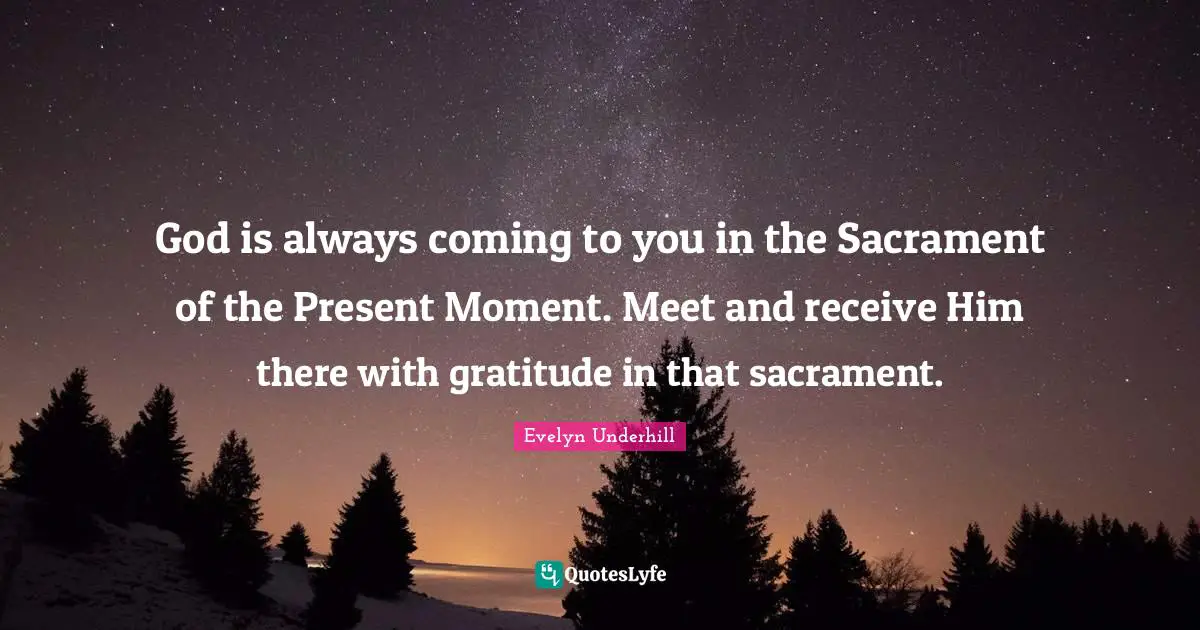 God is always coming to you in the Sacrament of the Present Moment. Meet and receive Him there with gratitude in that sacrament.

Evelyn Underhill

QuotesLyfe